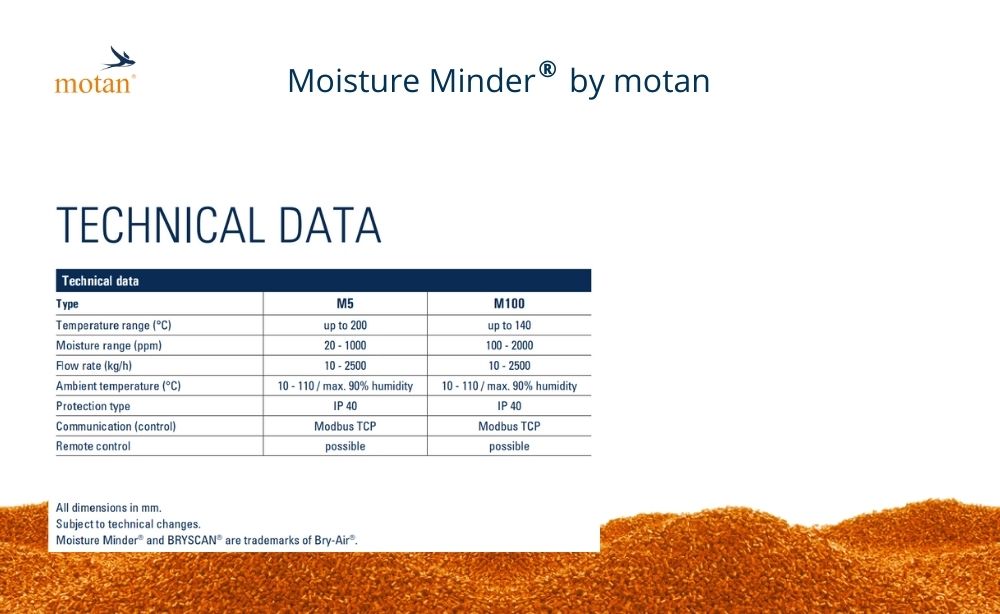 motan®

Moisture Minder® by motan

TECHNICAL DATA

| Technical data | | |
|---|---|---|
| Type | M5 | M100 |
| Temperature range (°C) | up to 200 | up to 140 |
| Moisture range (ppm) | 20 - 1000 | 100 - 2000 |
| Flow rate (kg/h) | 10 - 2500 | 10 - 2500 |
| Ambient temperature (°C) | 10 - 110 / max. 90% humidity | 10 - 110 / max. 90% humidity |
| Protection type | IP 40 | IP 40 |
| Communication (control) | Modbus TCP | Modbus TCP |
| Remote control | possible | possible |

All dimensions in mm.
Subject to technical changes.
Moisture Minder® and BRYSCAN® are trademarks of Bry-Air®.